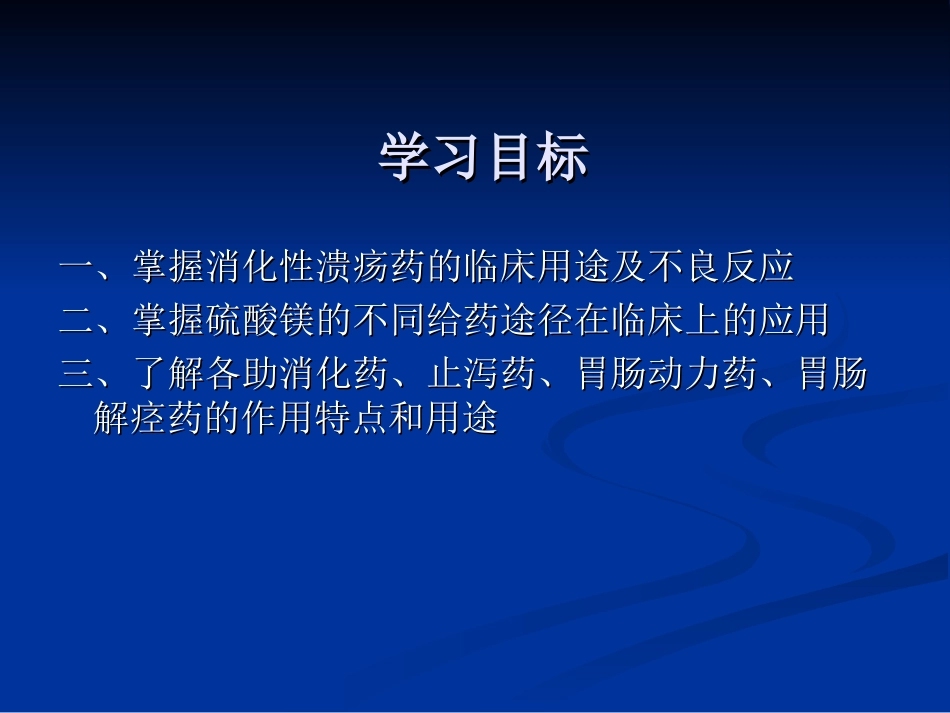 学习目标

一、掌握消化性溃疡药的临床用途及不良反应

二、掌握硫酸镁的不同给药途径在临床上的应用

三、了解各助消化药、止泻药、胃肠动力药、胃肠解痉药的作用特点和用途